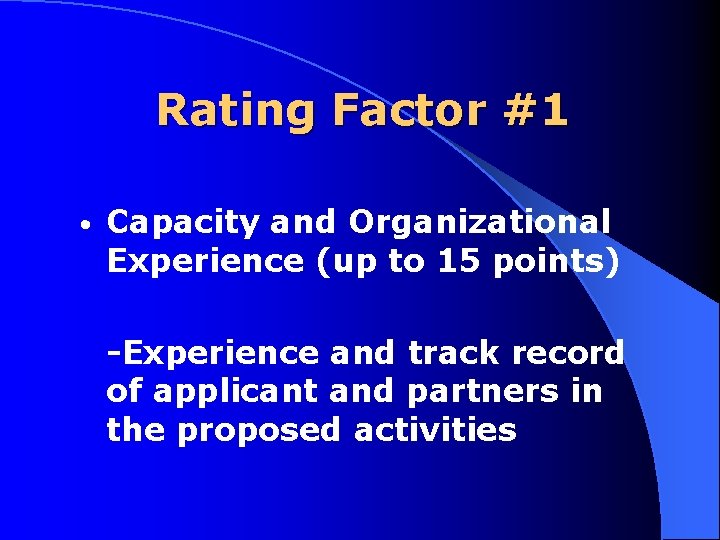 Rating Factor #1

• Capacity and Organizational Experience (up to 15 points)

-Experience and track record of applicant and partners in the proposed activities